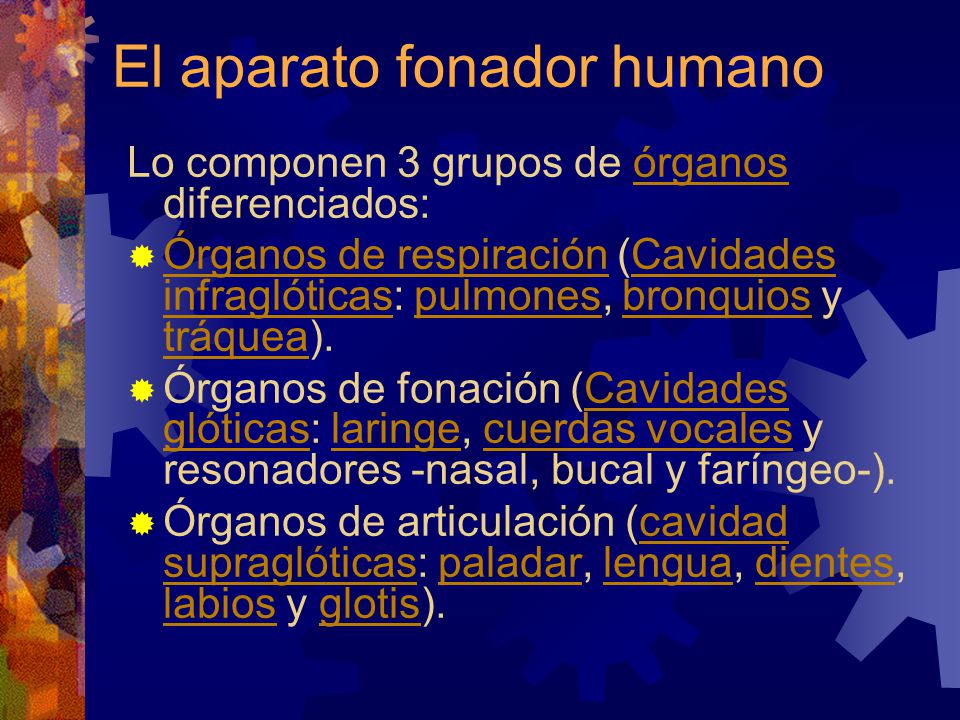 El aparato fonador humano

Lo componen 3 grupos de órganos diferenciados:

Órganos de respiración (Cavidades infraglóticas: pulmones, bronquios y tráquea).

Órganos de fonación (Cavidades glóticas: laringe, cuerdas vocales y resonadores -nasal, bucal y faríngeo-).

Órganos de articulación (cavidad supraglóticas: paladar, lengua, dientes, labios y glotis).